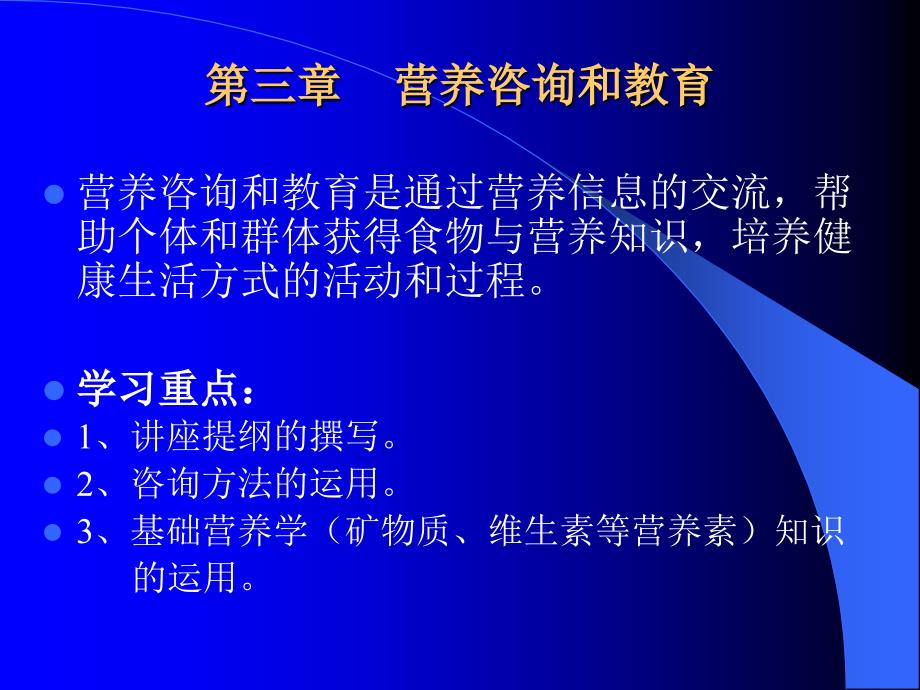 第三章　营养咨询和教育

营养咨询和教育是通过营养信息的交流，帮助个体和群体获得食物与营养知识，培养健康生活方式的活动和过程。

学习重点：

1、讲座提纲的撰写。

2、咨询方法的运用。

3、基础营养学（矿物质、维生素等营养素）知识的运用。